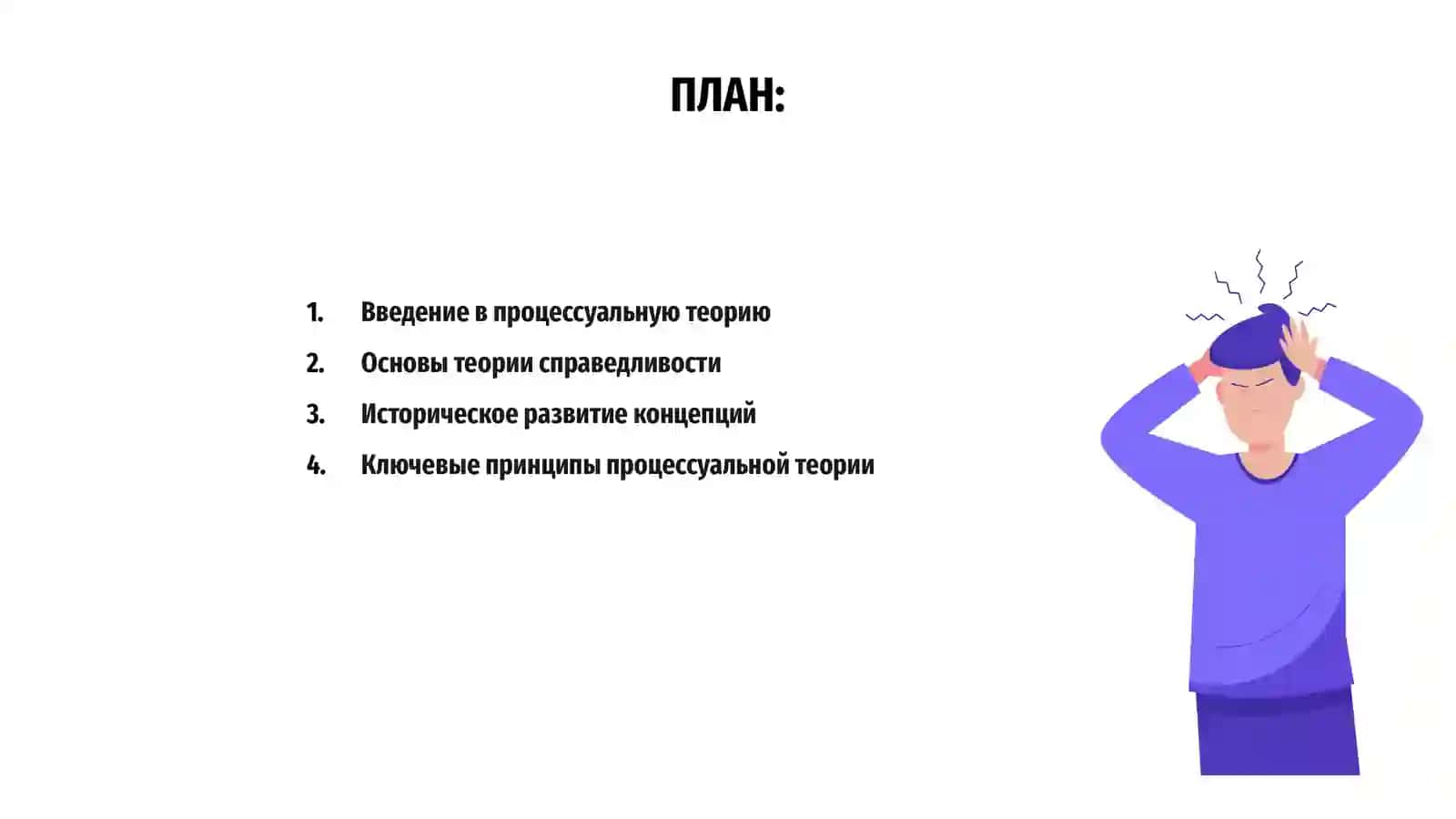 ПЛАН:

1. Введение в процессуальную теорию
2. Основы теории справедливости
3. Историческое развитие концепций
4. Ключевые принципы процессуальной теории